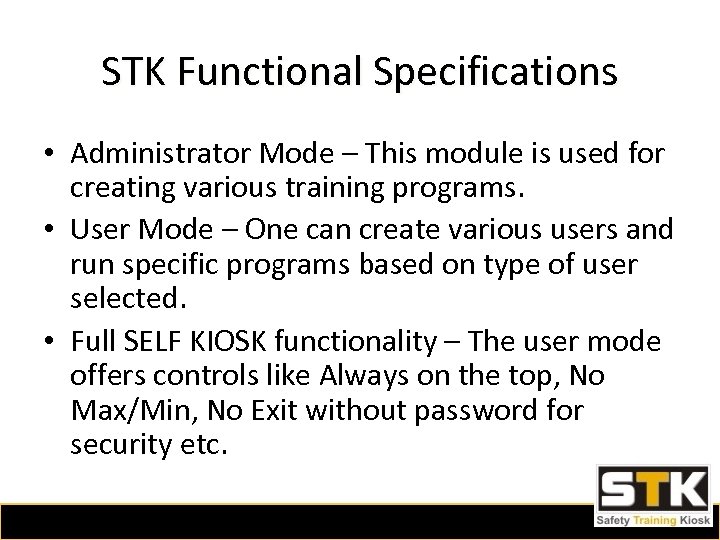 STK Functional Specifications

• Administrator Mode – This module is used for creating various training programs.
• User Mode – One can create various users and run specific programs based on type of user selected.
• Full SELF KIOSK functionality – The user mode offers controls like Always on the top, No Max/Min, No Exit without password for security etc.

STK
Safety Training Kiosk